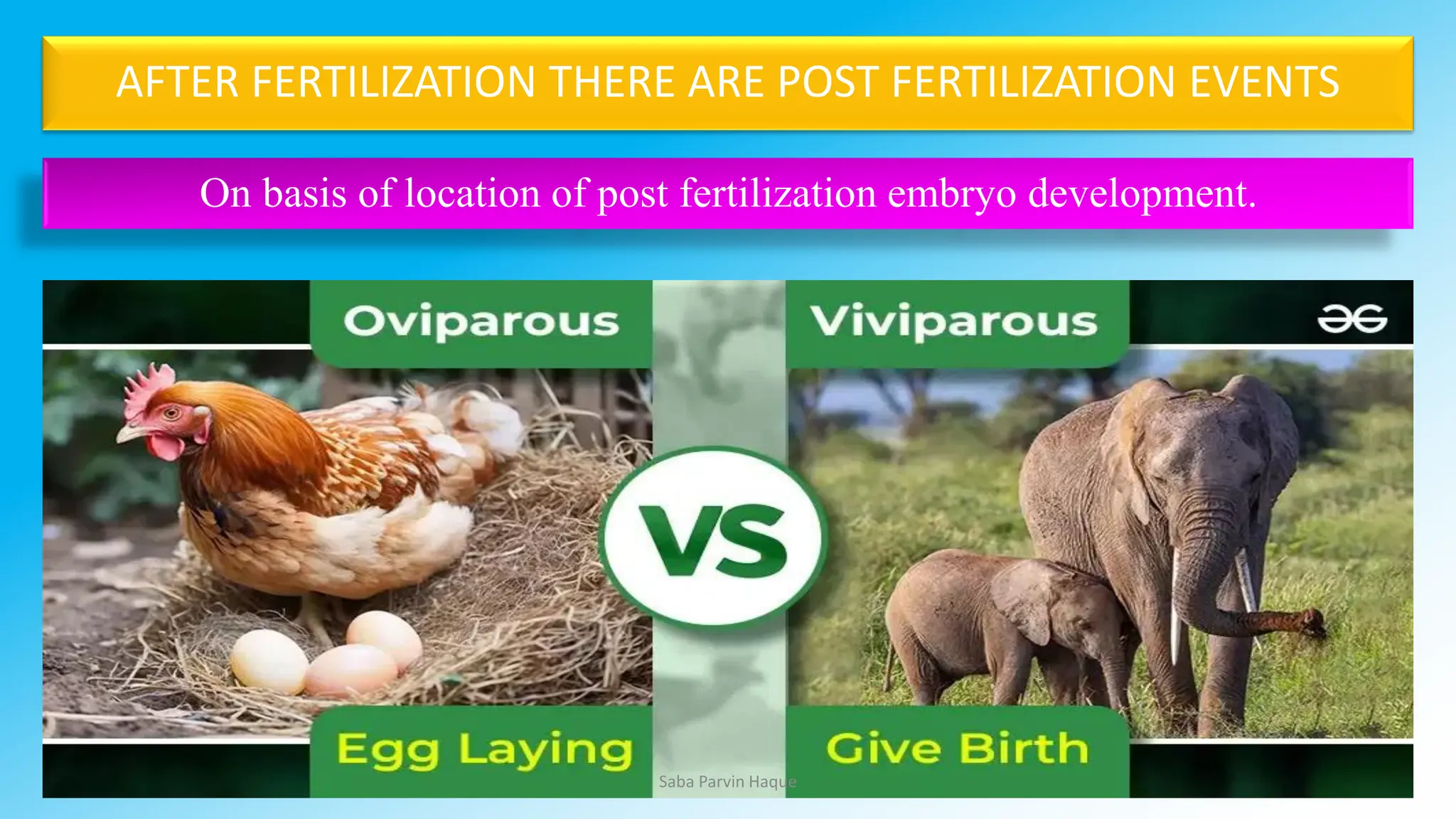 AFTER FERTILIZATION THERE ARE POST FERTILIZATION EVENTS

On basis of location of post fertilization embryo development.

Oviparous

Viviparous

VS

Egg Laying

Give Birth

Saba Parvin Haque